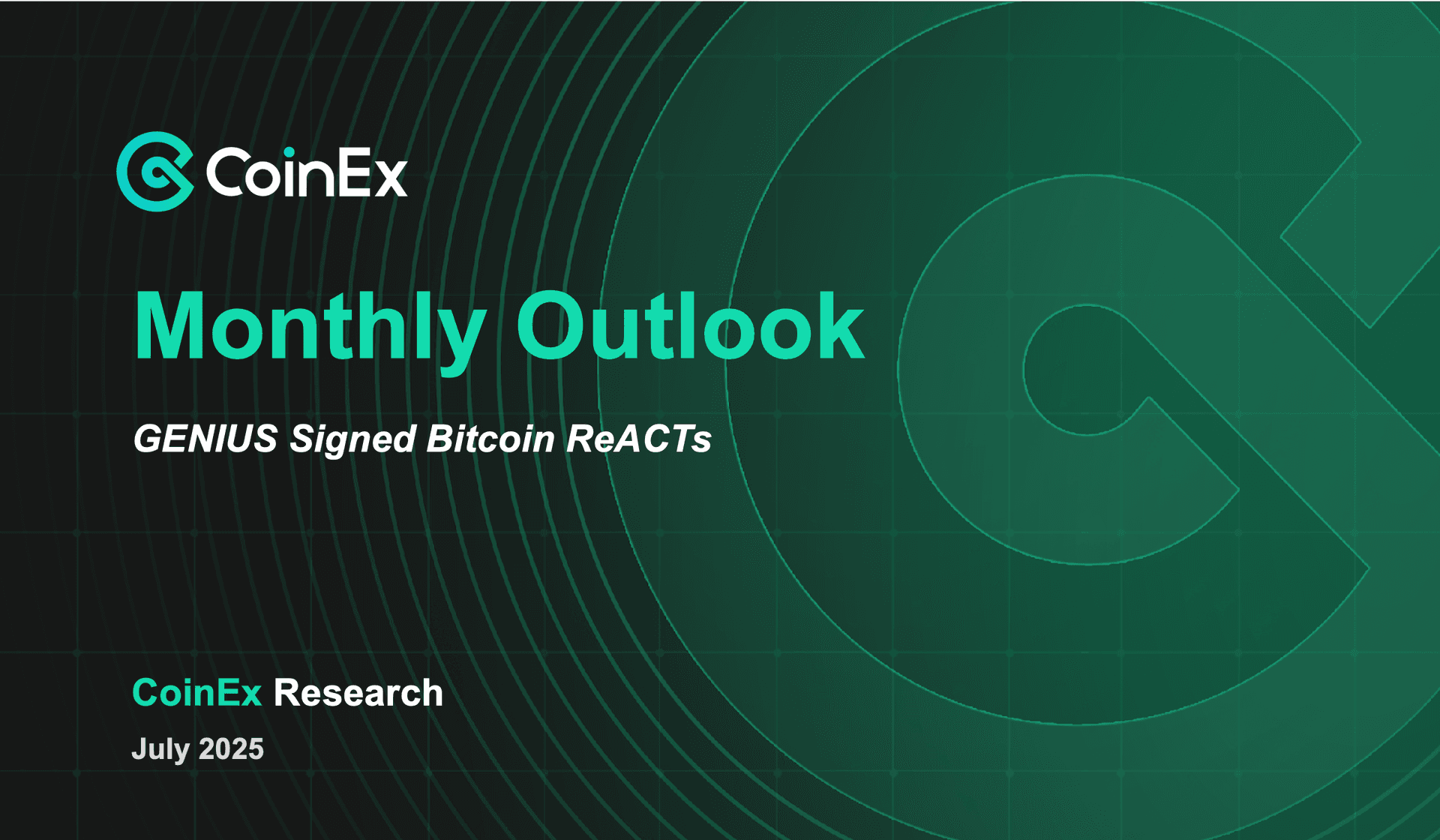 CoinEx

Monthly Outlook

GENIUS Signed Bitcoin ReACTs

CoinEx Research

July 2025